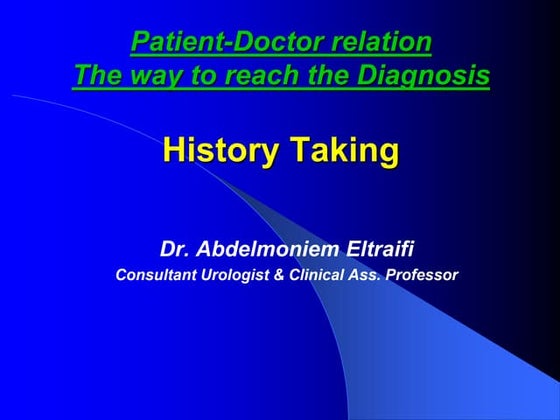 Patient-Doctor relation
The way to reach the Diagnosis

History Taking

Dr. Abdelmoniem Eltraifi
Consultant Urologist & Clinical Ass. Professor